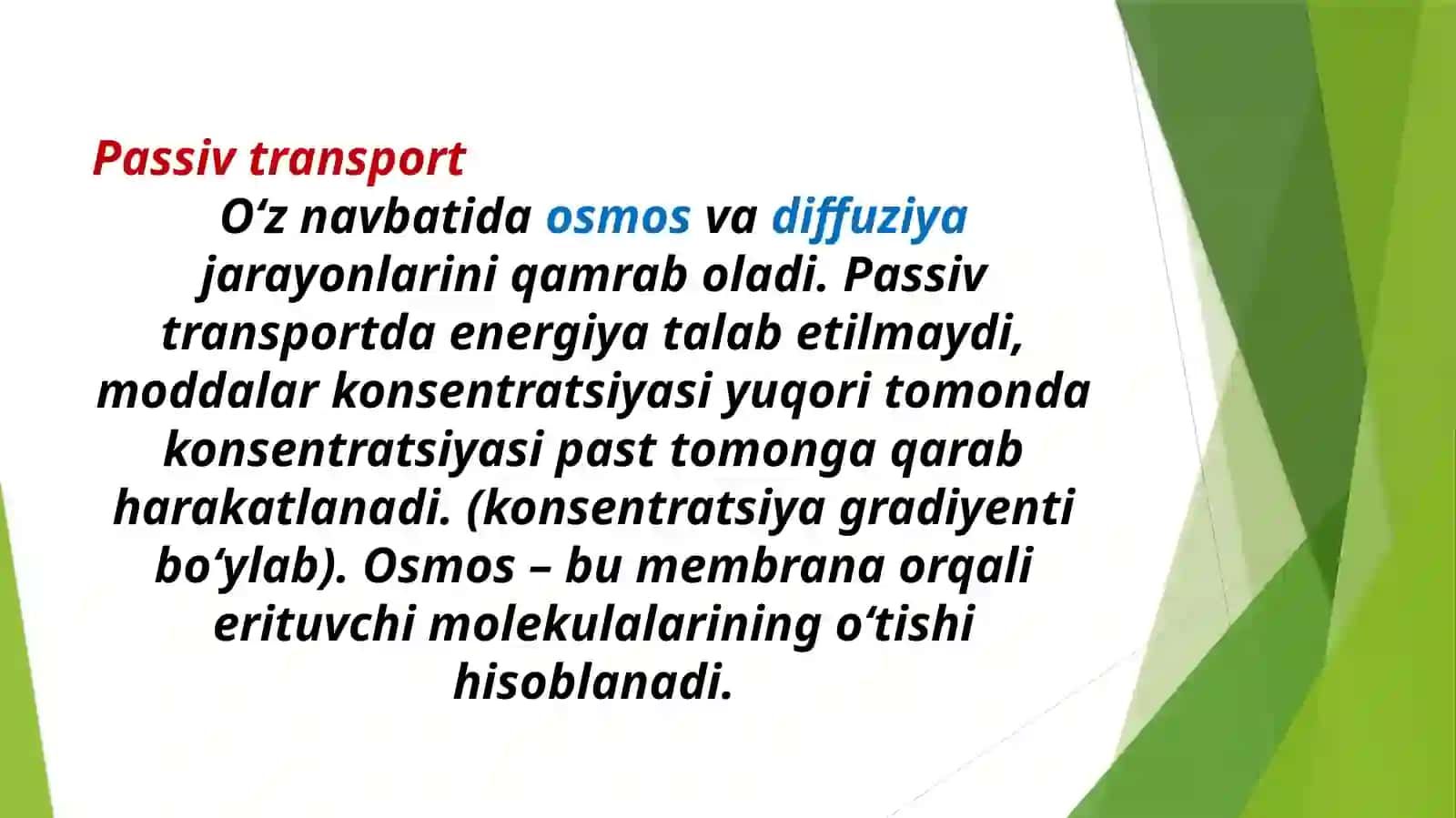 Passiv transport

O‘z navbatida osmos va diffuziya jarayonlarini qamrab oladi. Passiv transportda energiya talab etilmaydi, moddalar konsentratsiyasi yuqori tomonda konsentratsiyasi past tomonga qarab harakatlanadi. (konsentratsiya gradiyenti bo‘ylab). Osmos – bu membrana orqali erituvchi molekulalarining o‘tishi hisoblanadi.